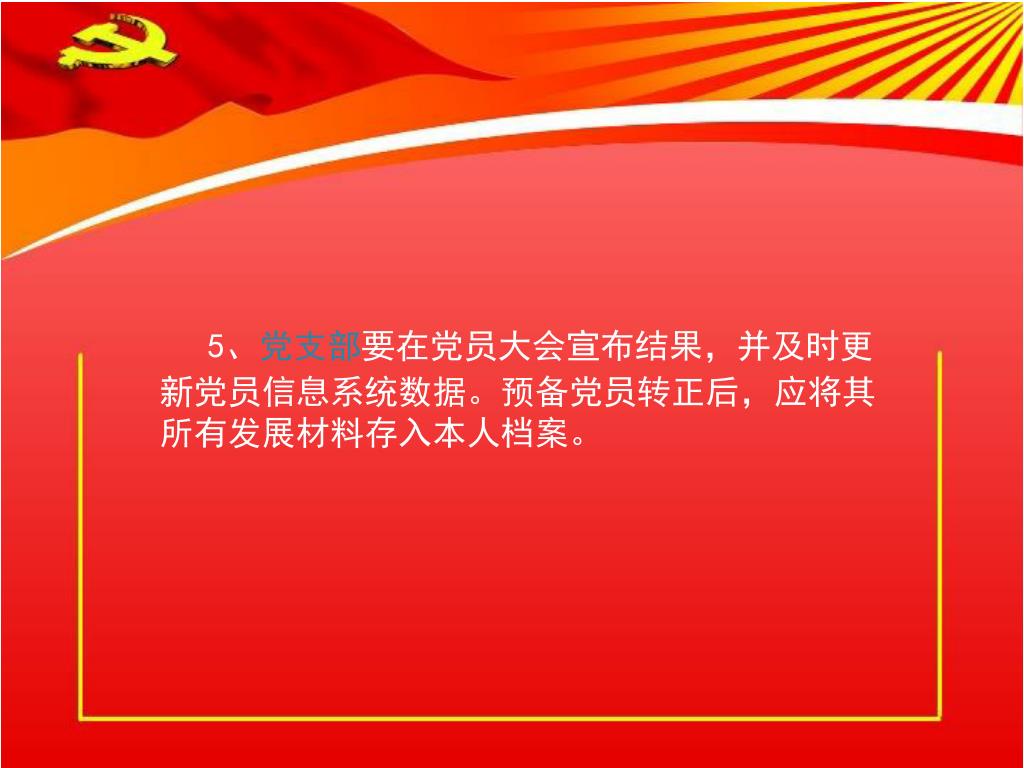 5、党支部要在党员大会宣布结果，并及时更新党员信息系统数据。预备党员转正后，应将其所有发展材料存入本人档案。